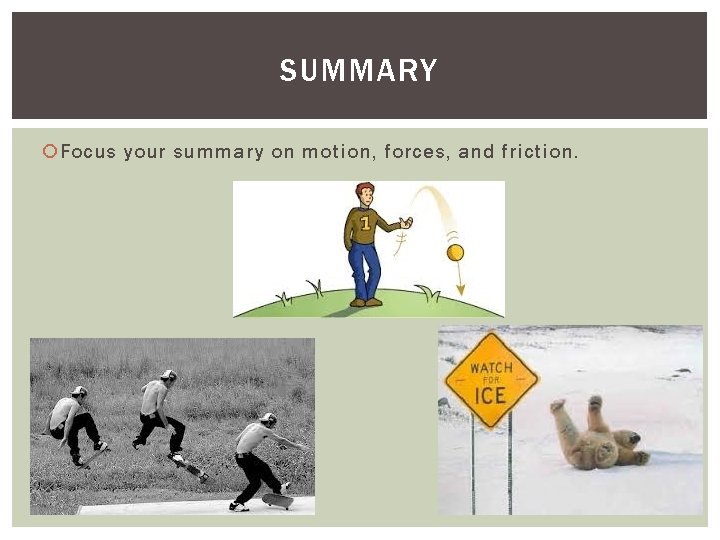 SUMMARY

Focus your summary on motion, forces, and friction.

1

WATCH FOR ICE